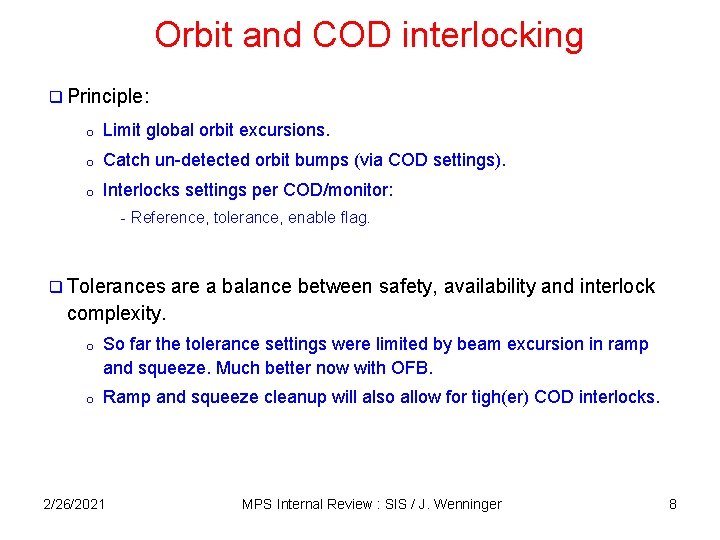 Orbit and COD interlocking

❑ Principle:

o Limit global orbit excursions.

o Catch un-detected orbit bumps (via COD settings).

o Interlocks settings per COD/monitor:

- Reference, tolerance, enable flag.

❑ Tolerances are a balance between safety, availability and interlock complexity.

o So far the tolerance settings were limited by beam excursion in ramp and squeeze. Much better now with OFB.

o Ramp and squeeze cleanup will also allow for tigh(er) COD interlocks.

2/26/2021 MPS Internal Review : SIS / J. Wenninger 8